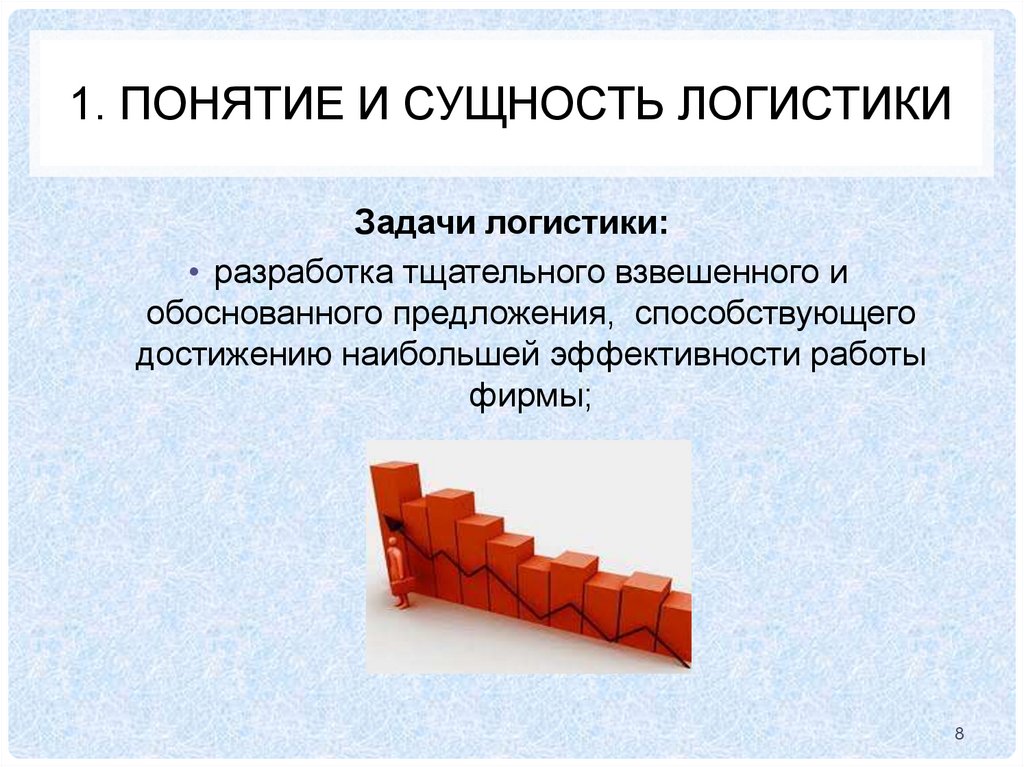 1. ПОНЯТИЕ И СУЩНОСТЬ ЛОГИСТИКИ

Задачи логистики:

• разработка тщательного взвешенного и обоснованного предложения, способствующего достижению наибольшей эффективности работы фирмы;

8